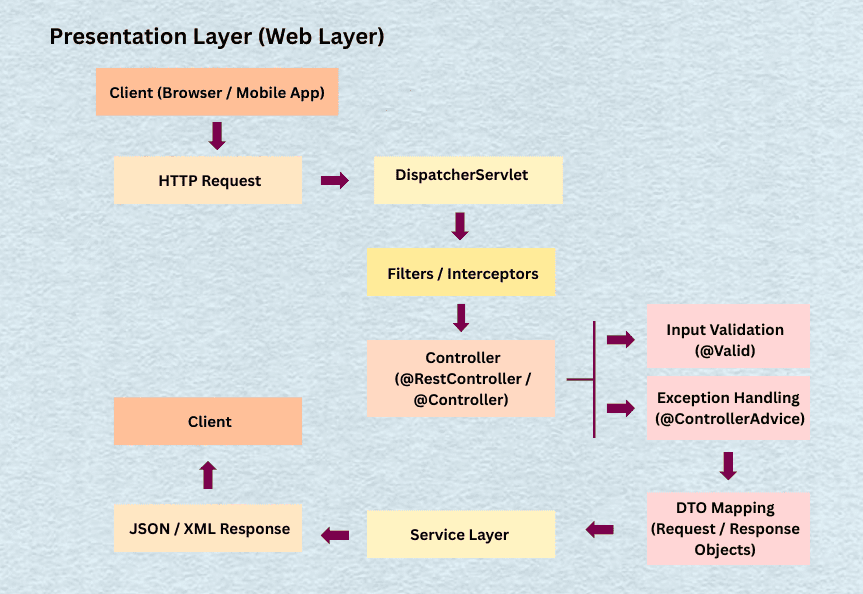 Presentation Layer (Web Layer)

Client (Browser / Mobile App)

HTTP Request

DispatcherServlet

Filters / Interceptors

Controller (@RestController / @Controller)

Input Validation (@Valid)

Exception Handling (@ControllerAdvice)

DTO Mapping (Request / Response Objects)

Service Layer

JSON / XML Response

Client